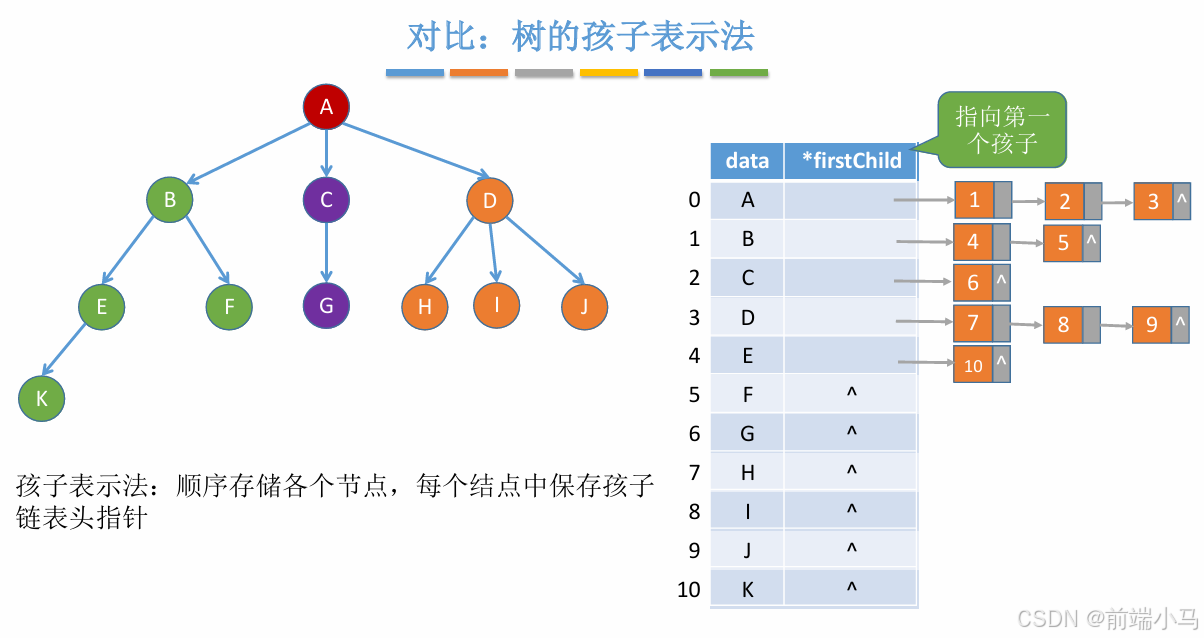 对比：树的孩子表示法

A
B C D
E F G H I J
K

孩子表示法：顺序存储各个节点，每个结点中保存孩子链表头指针

指向第一个孩子

| | data | *firstChild |
|---|---|---|
| 0 | A | |
| 1 | B | |
| 2 | C | |
| 3 | D | |
| 4 | E | |
| 5 | F | ^ |
| 6 | G | ^ |
| 7 | H | ^ |
| 8 | I | ^ |
| 9 | J | ^ |
| 10 | K | ^ |

1 2 3 ^
4 5 ^
6 ^
7 8 9 ^
10 ^

CSDN @前端小马